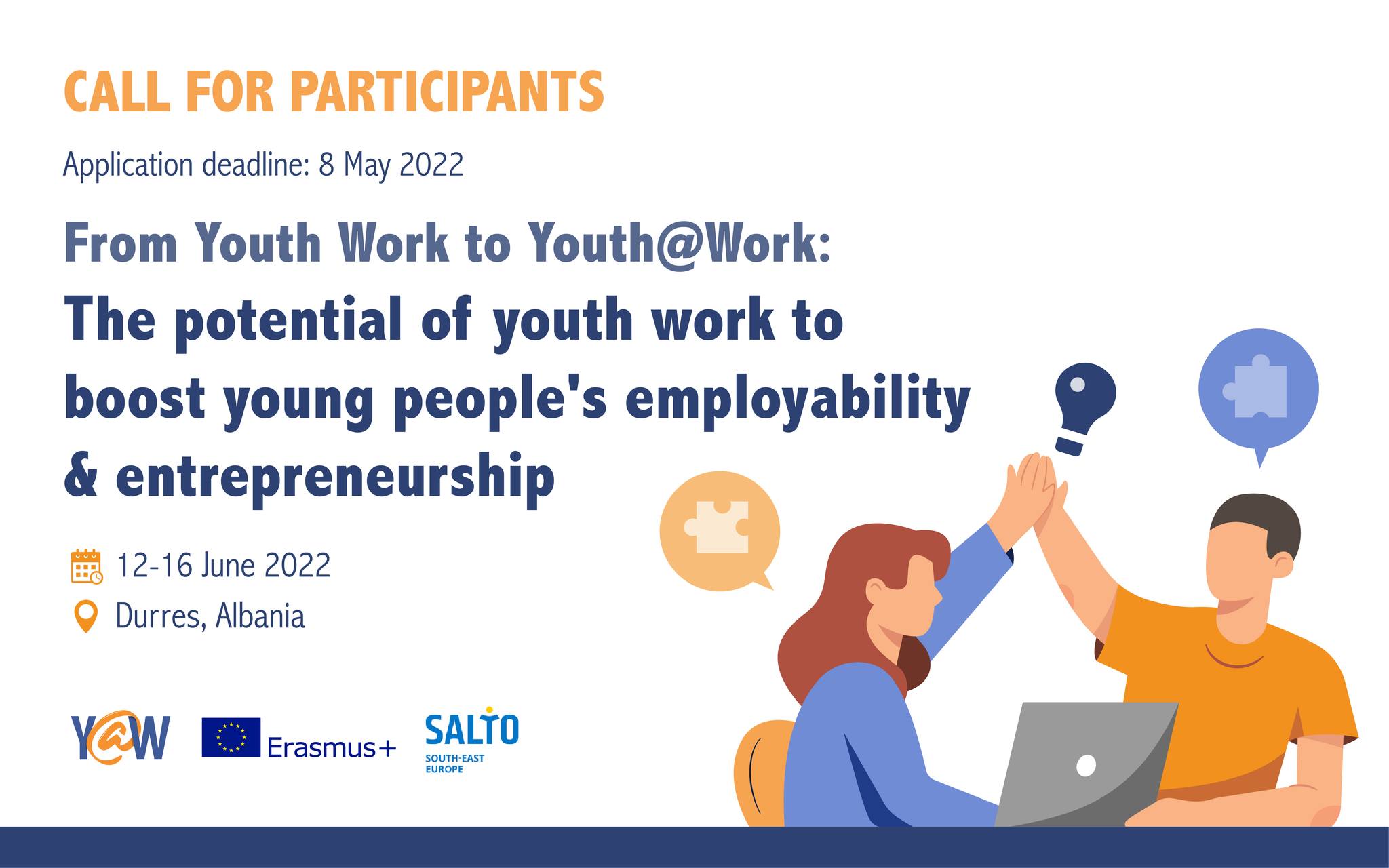 CALL FOR PARTICIPANTS

Application deadline: 8 May 2022

From Youth Work to Youth@Work:
The potential of youth work to boost young people's employability & entrepreneurship

12-16 June 2022
Durres, Albania

Y@W

Erasmus+

SALTO
SOUTH-EAST EUROPE